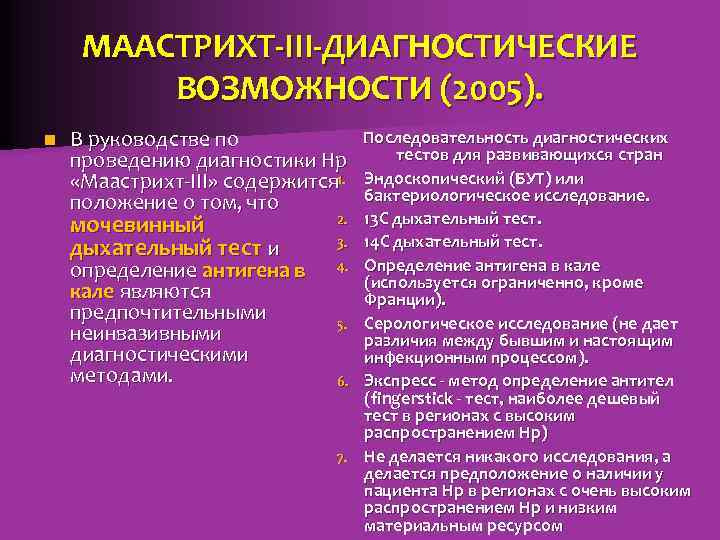 МААСТРИХТ-III-ДИАГНОСТИЧЕСКИЕ ВОЗМОЖНОСТИ (2005).

В руководстве по проведению диагностики Нр «Маастрихт-III» содержится положение о том, что мочевинный дыхательный тест и определение антигена в кале являются предпочтительными неинвазивными диагностическими методами.

Последовательность диагностических тестов для развивающихся стран

1. Эндоскопический (БУТ) или бактериологическое исследование.
2. 13С дыхательный тест.
3. 14С дыхательный тест.
4. Определение антигена в кале (используется ограниченно, кроме Франции).
5. Серологическое исследование (не дает различия между бывшим и настоящим инфекционным процессом).
6. Экспресс - метод определение антител (fingerstick - тест, наиболее дешевый тест в регионах с высоким распространением Нр)
7. Не делается никакого исследования, а делается предположение о наличии у пациента Нр в регионах с очень высоким распространением Нр и низким материальным ресурсом